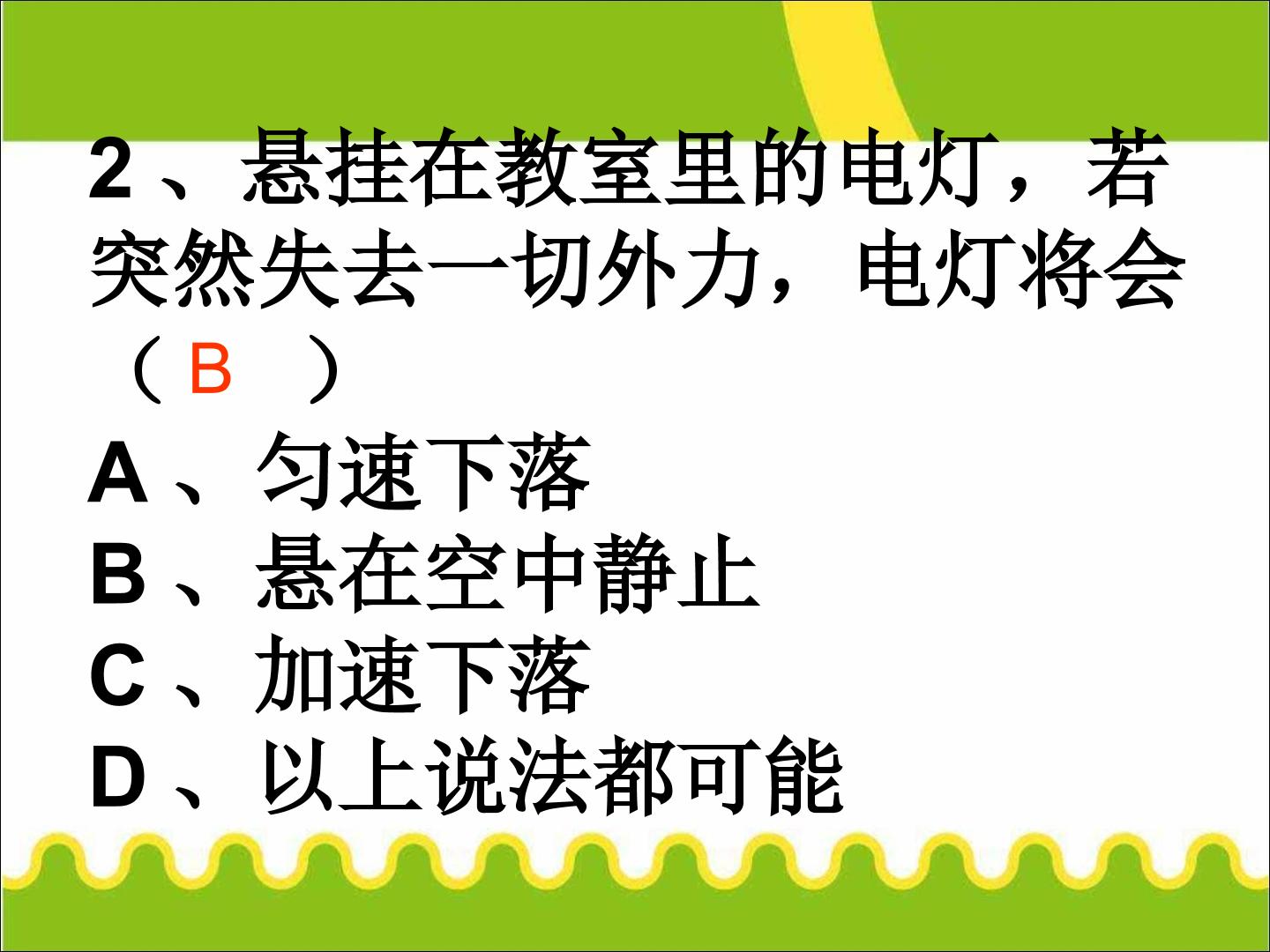 2、悬挂在教室里的电灯，若突然失去一切外力，电灯将会（B ）

A、匀速下落

B、悬在空中静止

C、加速下落

D、以上说法都可能